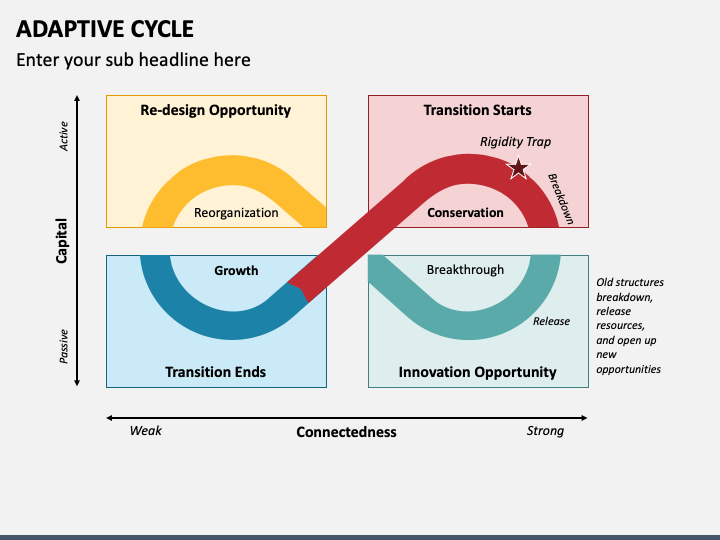 ADAPTIVE CYCLE
Enter your sub headline here

Active
Capital
Passive

Re-design Opportunity
Reorganization

Transition Starts
Rigidity Trap
Breakdown
Conservation

Growth
Transition Ends

Breakthrough
Release
Innovation Opportunity

Old structures breakdown, release resources, and open up new opportunities

Weak
Connectedness
Strong